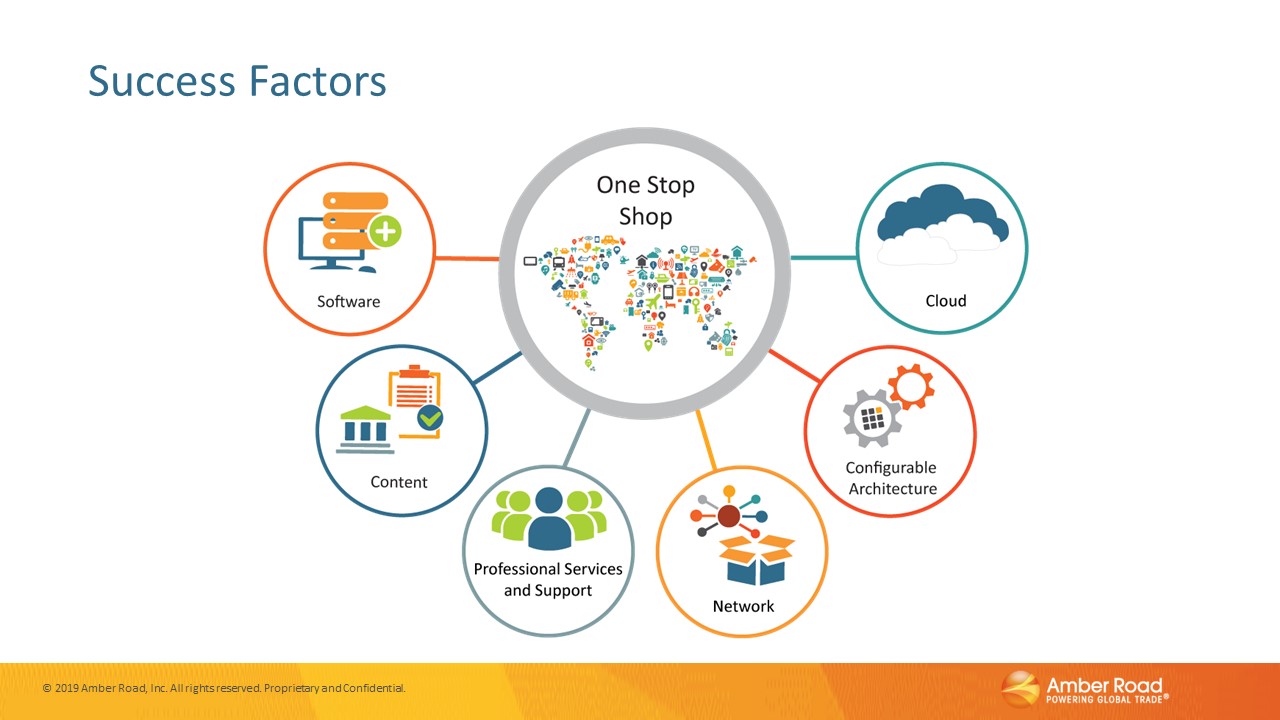 Success Factors

One Stop Shop

Software

Cloud

Content

Configurable Architecture

Professional Services and Support

Network

© 2019 Amber Road, Inc. All rights reserved. Proprietary and Confidential.

Amber Road
POWERING GLOBAL TRADE®